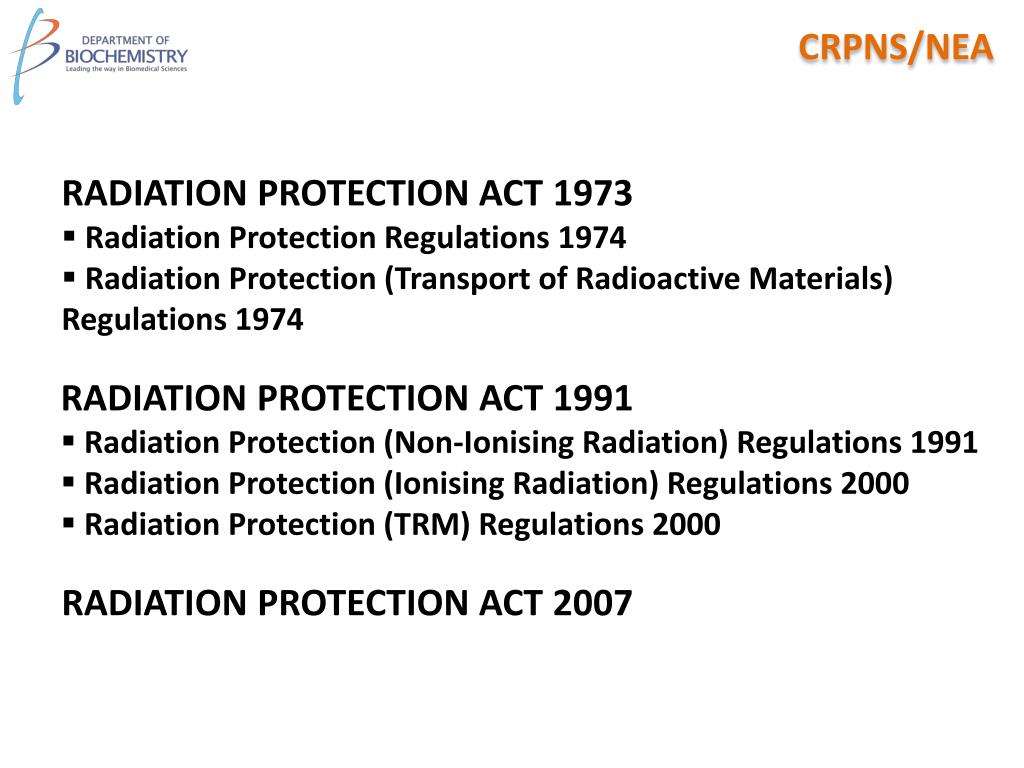 DEPARTMENT OF
BIOCHEMISTRY
Leading the way in Biomedical Sciences

CRPNS/NEA

RADIATION PROTECTION ACT 1973
▪ Radiation Protection Regulations 1974
▪ Radiation Protection (Transport of Radioactive Materials) Regulations 1974

RADIATION PROTECTION ACT 1991
▪ Radiation Protection (Non-Ionising Radiation) Regulations 1991
▪ Radiation Protection (Ionising Radiation) Regulations 2000
▪ Radiation Protection (TRM) Regulations 2000

RADIATION PROTECTION ACT 2007